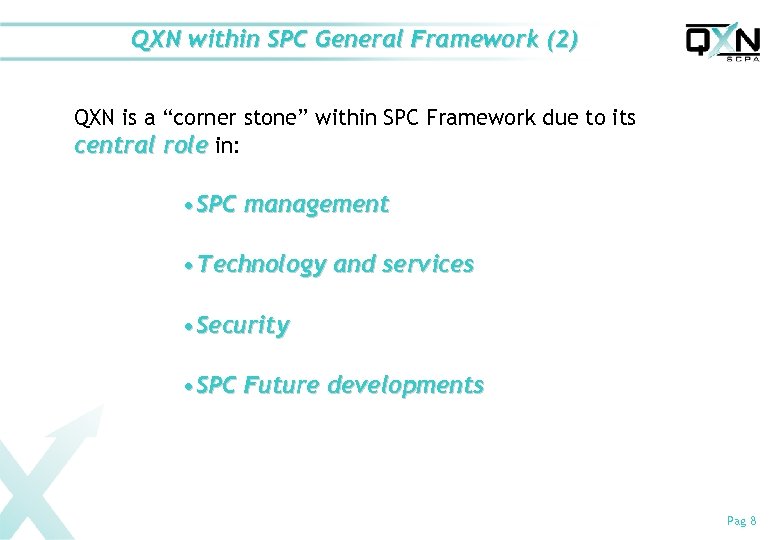 QXN within SPC General Framework (2)

QXN
SCPA

QXN is a “corner stone” within SPC Framework due to its central role in:

• SPC management

• Technology and services

• Security

• SPC Future developments

Pag 8